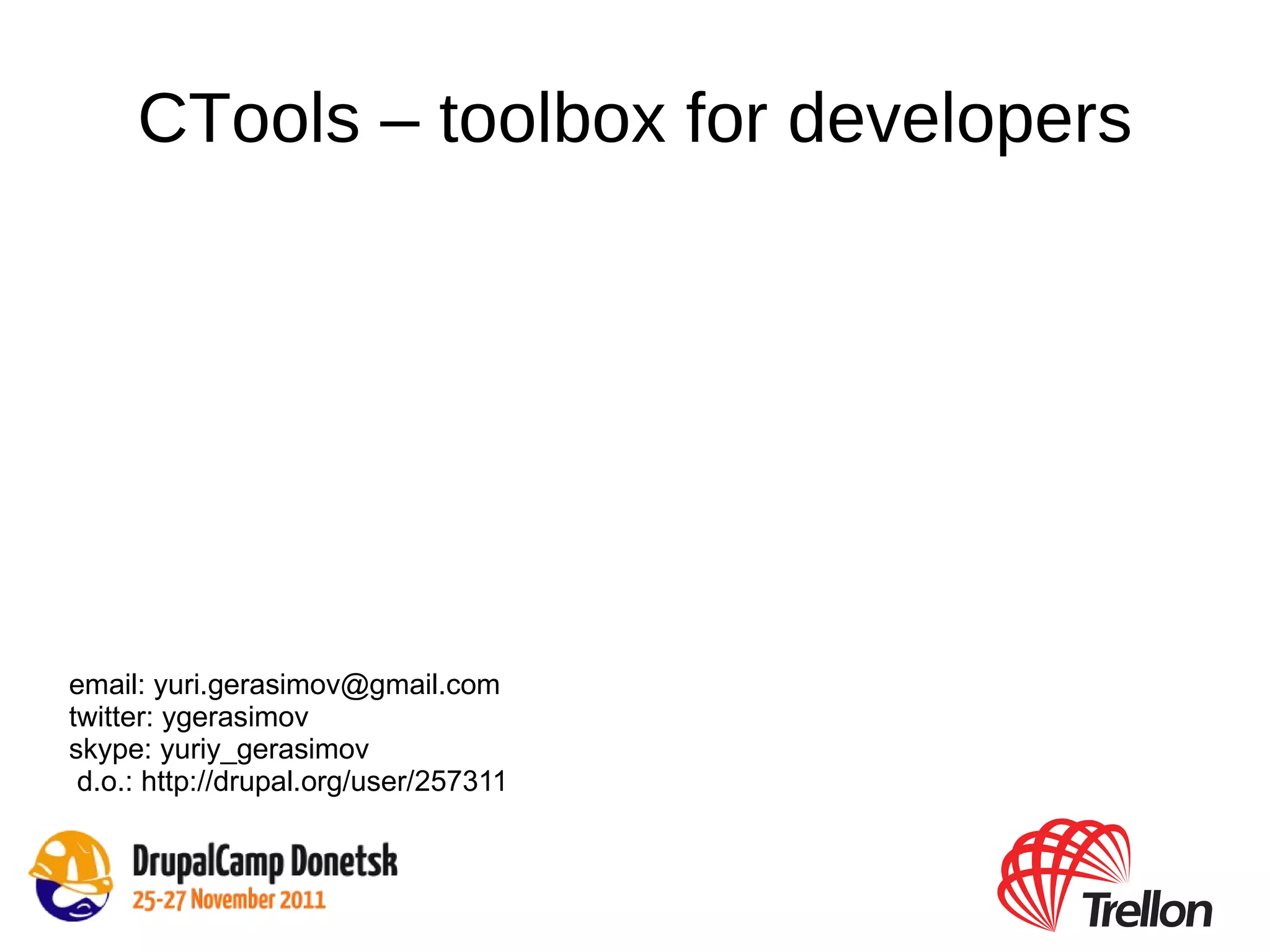 CTools – toolbox for developers

email: yuri.gerasimov@gmail.com
twitter: ygerasimov
skype: yuriy_gerasimov
d.o.: http://drupal.org/user/257311

DrupalCamp Donetsk
25-27 November 2011

Trellon